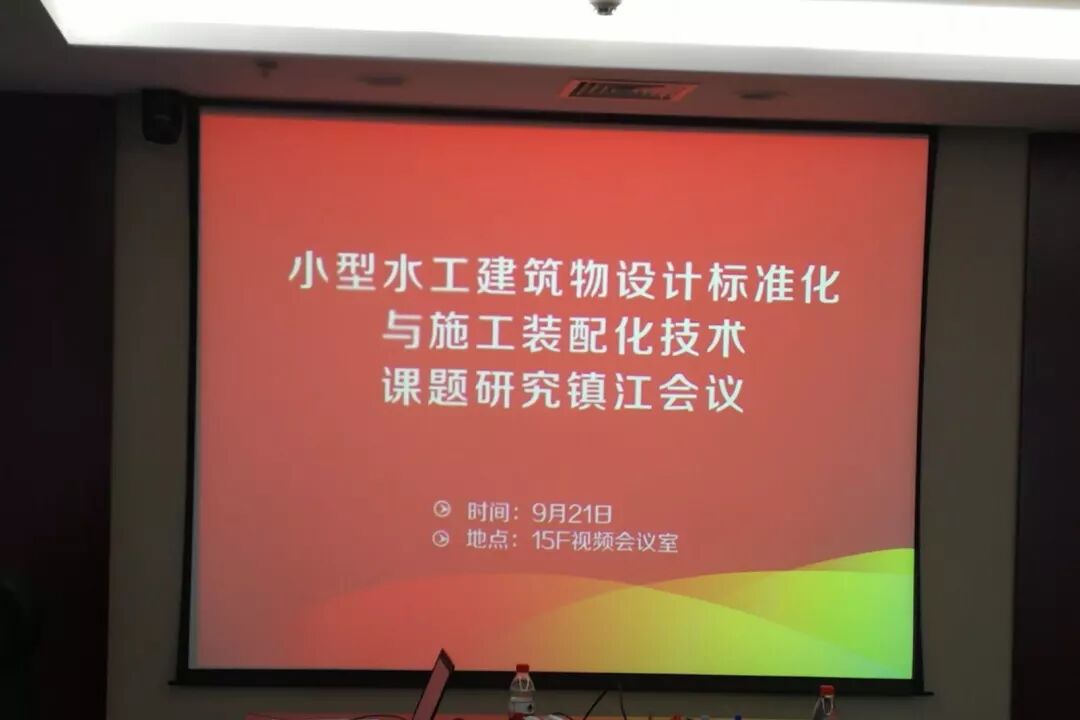 小型水工建筑物设计标准化
与施工装配化技术
课题研究镇江会议

时间：9月21日
地点：15F视频会议室